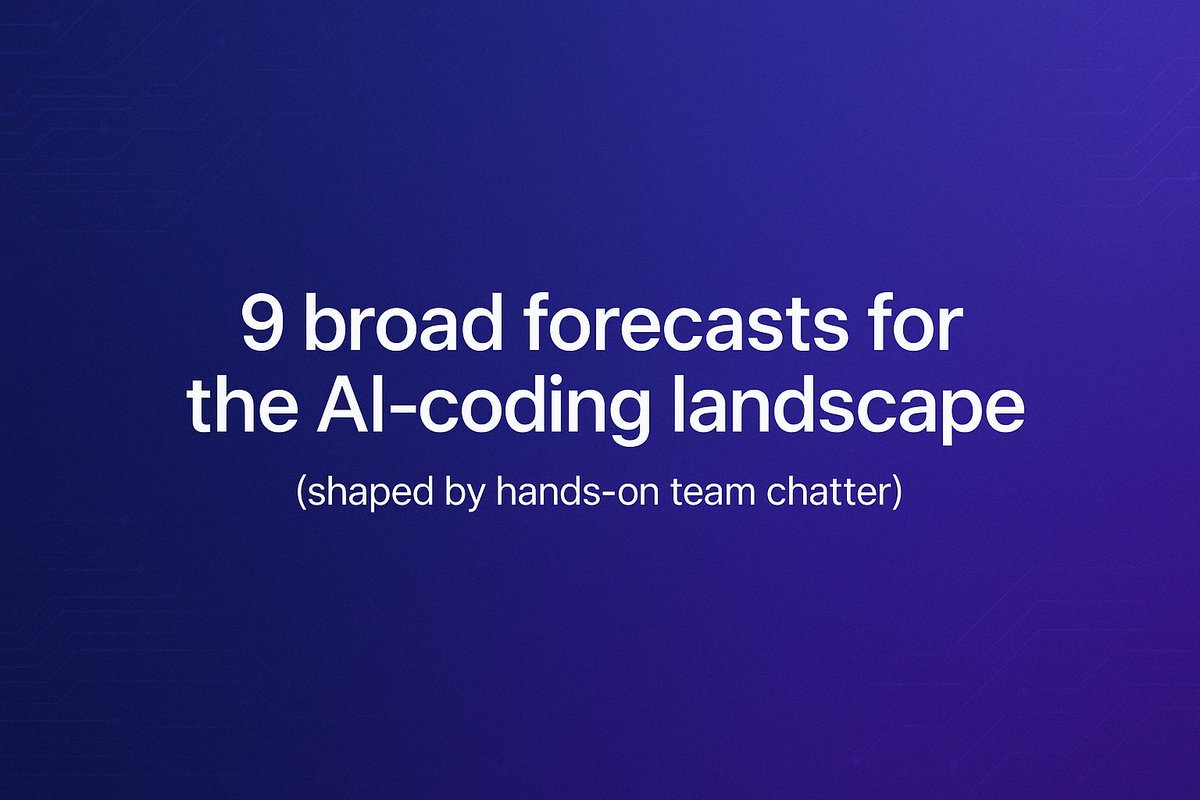 9 broad forecasts for the AI-coding landscape

(shaped by hands-on team chatter)